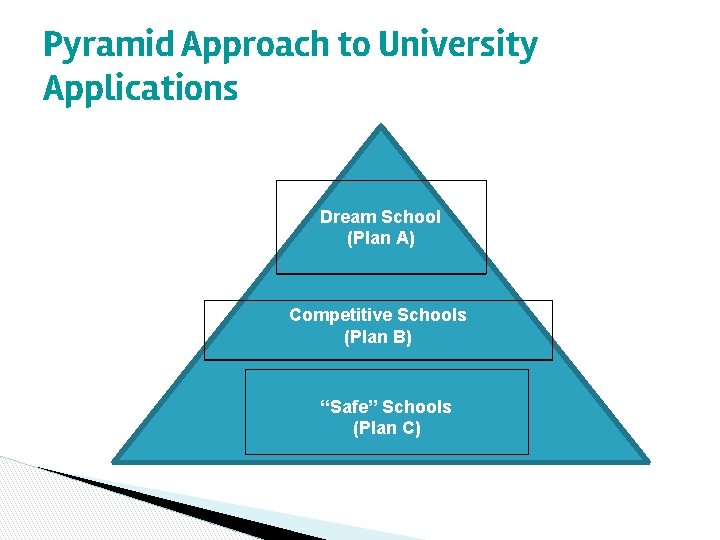 Pyramid Approach to University Applications

Dream School
(Plan A)

Competitive Schools
(Plan B)

“Safe” Schools
(Plan C)